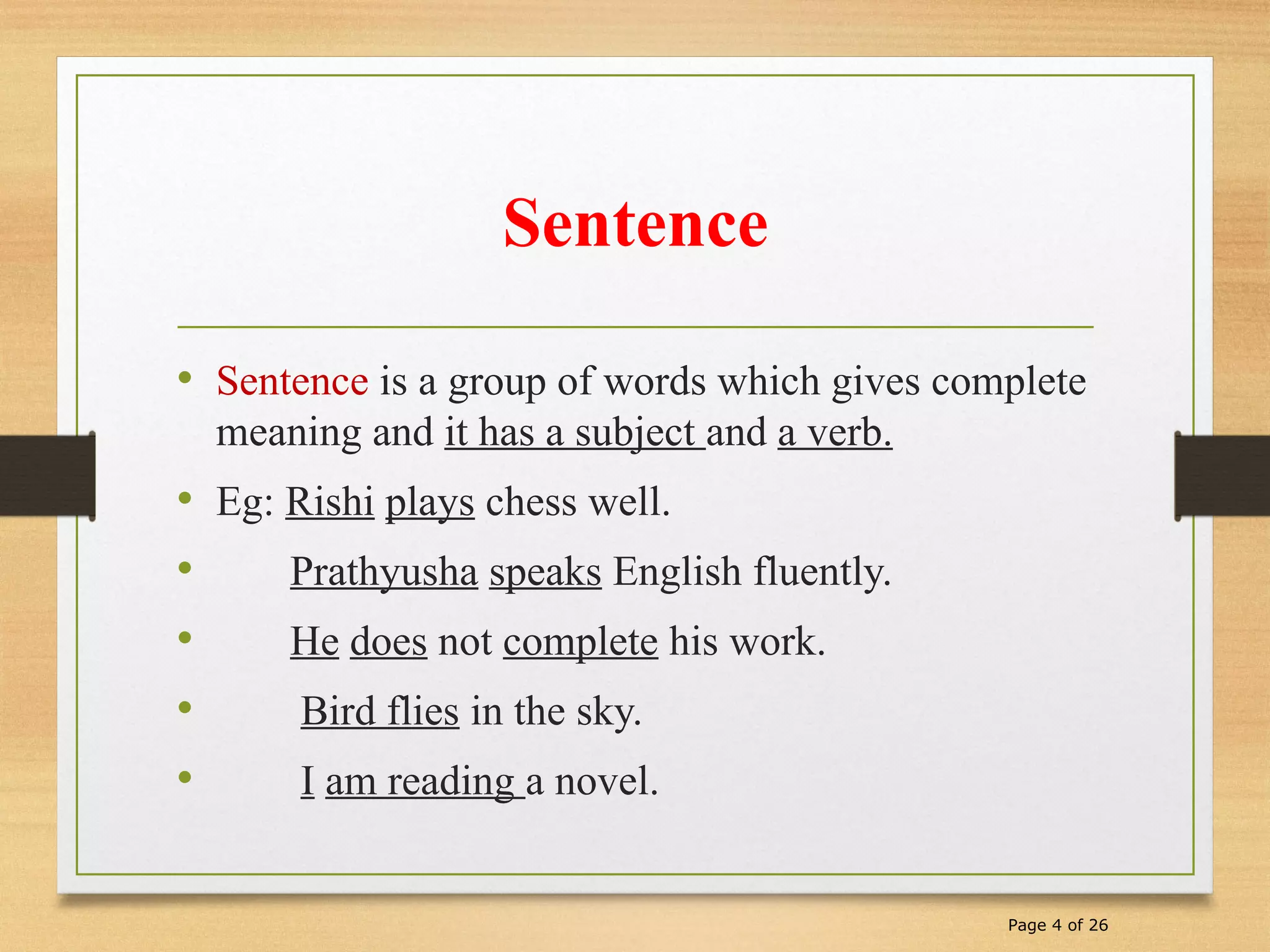 Sentence

• Sentence is a group of words which gives complete meaning and it has a subject and a verb.

• Eg: Rishi plays chess well.

• Prathyusha speaks English fluently.

• He does not complete his work.

• Bird flies in the sky.

• I am reading a novel.

Page 4 of 26